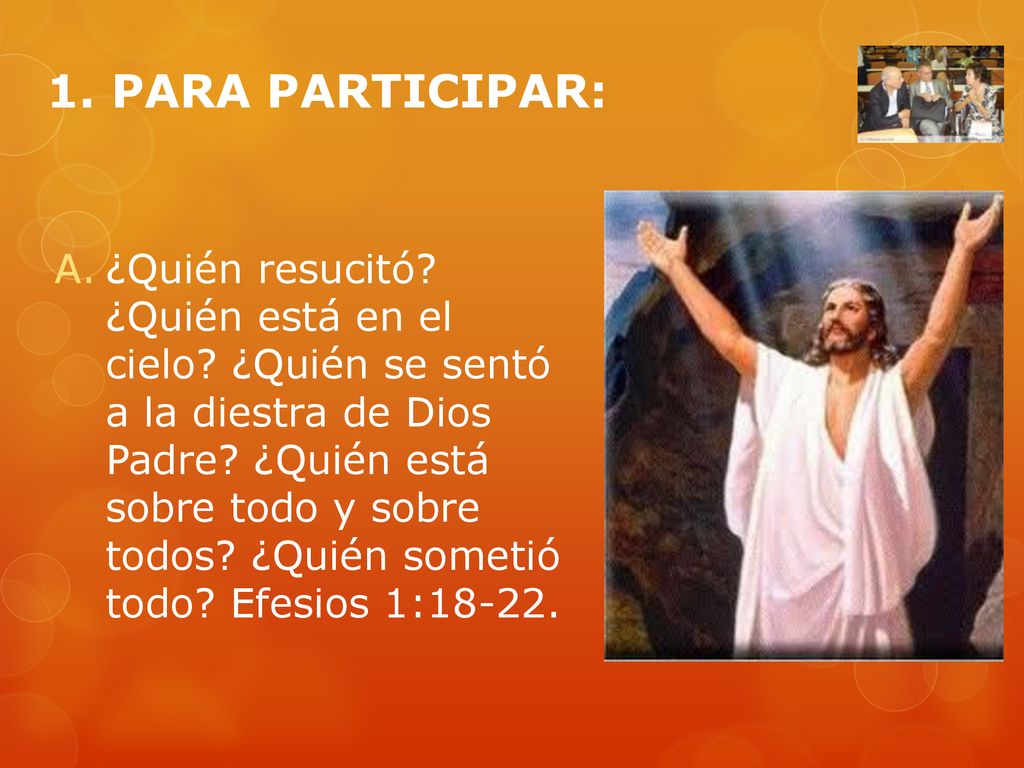 1. PARA PARTICIPAR:

A. ¿Quién resucitó? ¿Quién está en el cielo? ¿Quién se sentó a la diestra de Dios Padre? ¿Quién está sobre todo y sobre todos? ¿Quién sometió todo? Efesios 1:18-22.